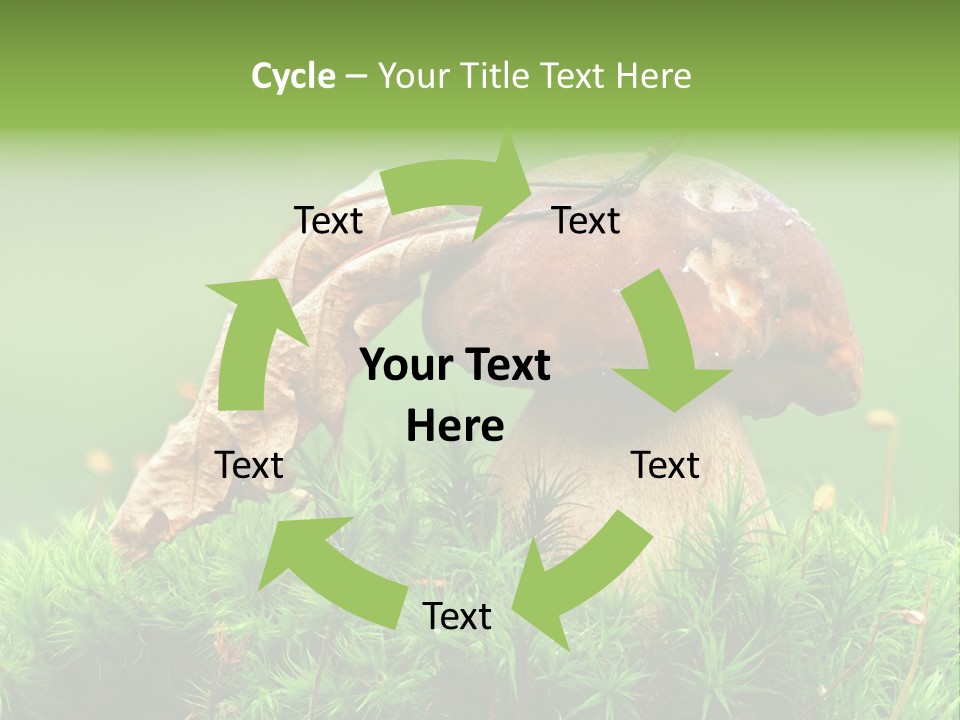 Cycle – Your Title Text Here

Text

Text

Your Text Here

Text

Text

Text